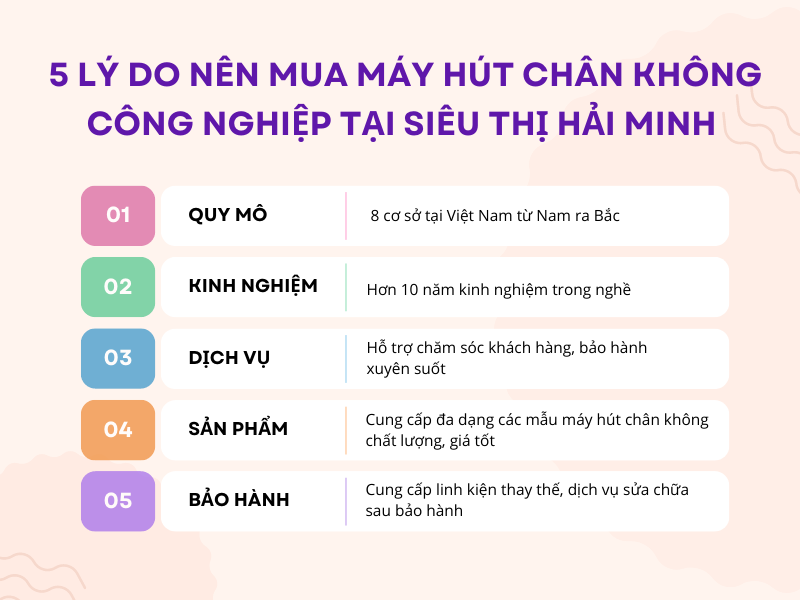 5 LÝ DO NÊN MUA MÁY HÚT CHÂN KHÔNG CÔNG NGHIỆP TẠI SIÊU THỊ HẢI MINH

01 QUY MÔ 8 cơ sở tại Việt Nam từ Nam ra Bắc

02 KINH NGHIỆM Hơn 10 năm kinh nghiệm trong nghề

03 DỊCH VỤ Hỗ trợ chăm sóc khách hàng, bảo hành xuyên suốt

04 SẢN PHẨM Cung cấp đa dạng các mẫu máy hút chân không chất lượng, giá tốt

05 BẢO HÀNH Cung cấp linh kiện thay thế, dịch vụ sửa chữa sau bảo hành